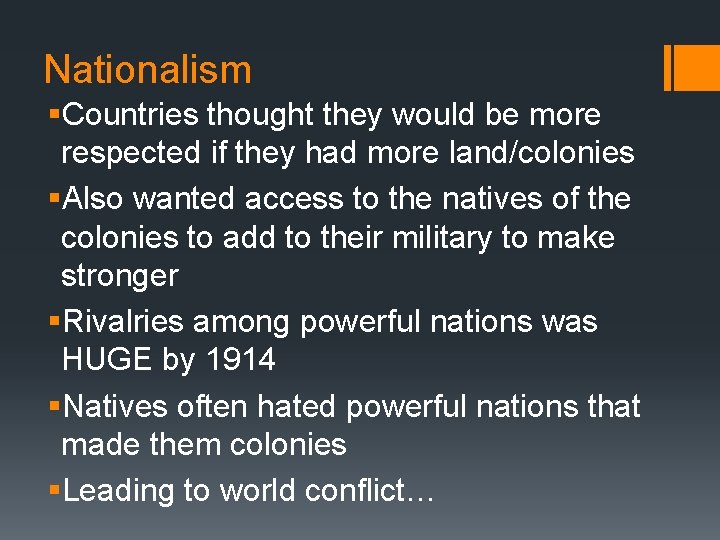 Nationalism

▪Countries thought they would be more respected if they had more land/colonies

▪Also wanted access to the natives of the colonies to add to their military to make stronger

▪Rivalries among powerful nations was HUGE by 1914

▪Natives often hated powerful nations that made them colonies

▪Leading to world conflict…